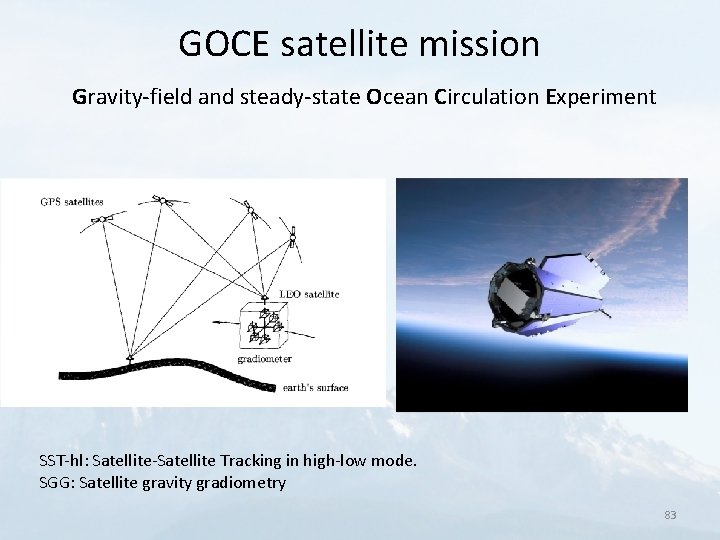 GOCE satellite mission

Gravity-field and steady-state Ocean Circulation Experiment

GPS satellites

LEO satellite

gradiometer

earth's surface

SST-hl: Satellite-Satellite Tracking in high-low mode.
SGG: Satellite gravity gradiometry

83